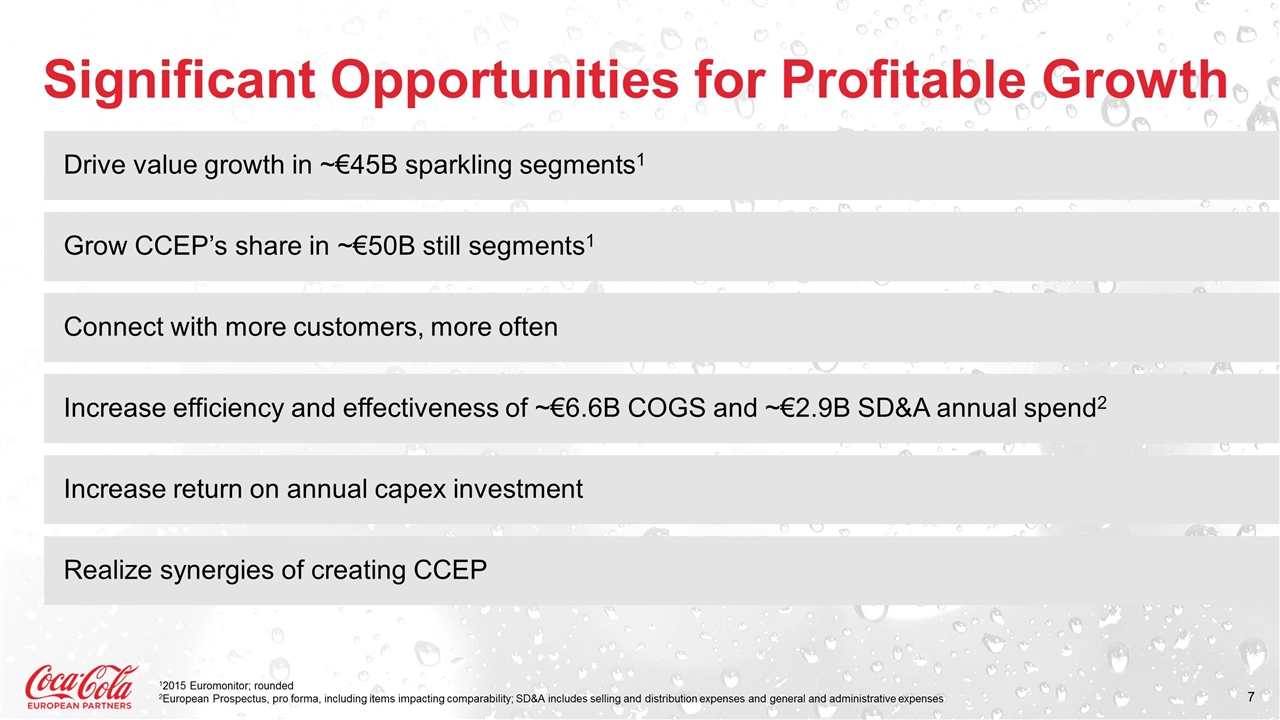 Significant Opportunities for Profitable Growth

Drive value growth in ~€45B sparkling segments$^1$

Grow CCEP's share in ~€50B still segments$^1$

Connect with more customers, more often

Increase efficiency and effectiveness of ~€6.6B COGS and ~€2.9B SD&A annual spend$^2$

Increase return on annual capex investment

Realize synergies of creating CCEP

Coca-Cola
EUROPEAN PARTNERS

$^1$2015 Euromonitor; rounded
$^2$European Prospectus, pro forma, including items impacting comparability; SD&A includes selling and distribution expenses and general and administrative expenses

7